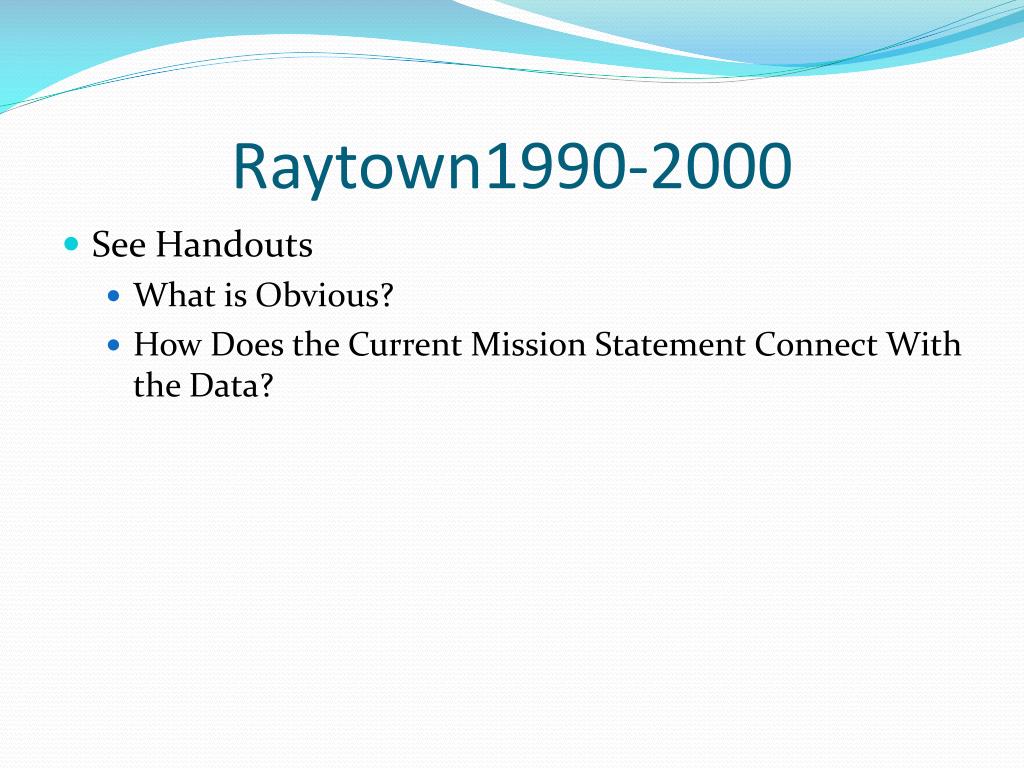 Raytown1990-2000

See Handouts

What is Obvious?

How Does the Current Mission Statement Connect With the Data?